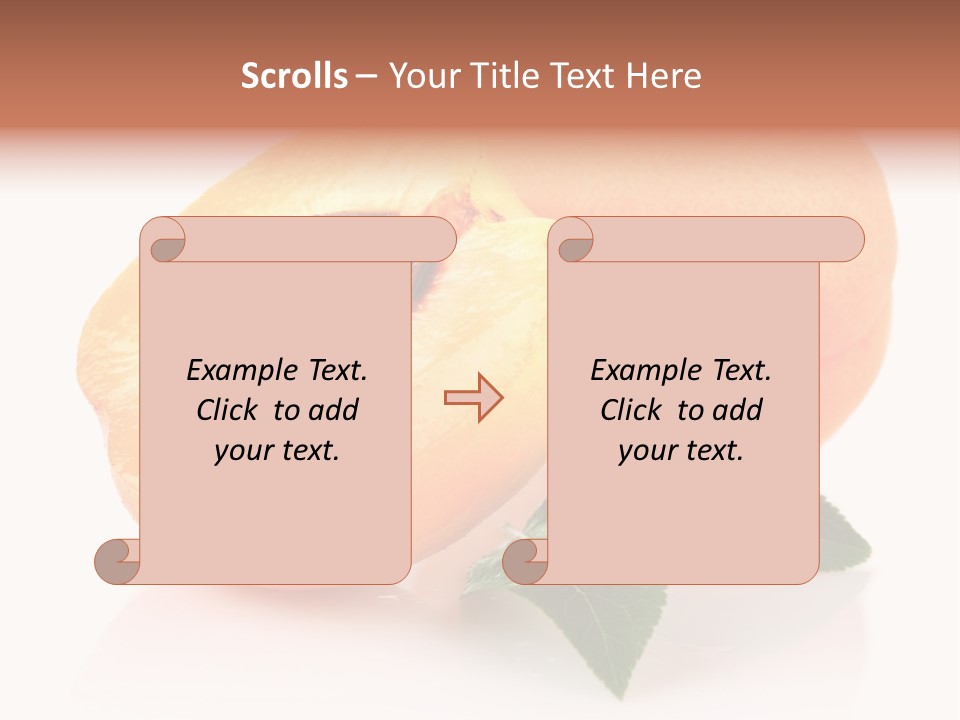 Scrolls – Your Title Text Here

Example Text. Click to add your text.

Example Text. Click to add your text.